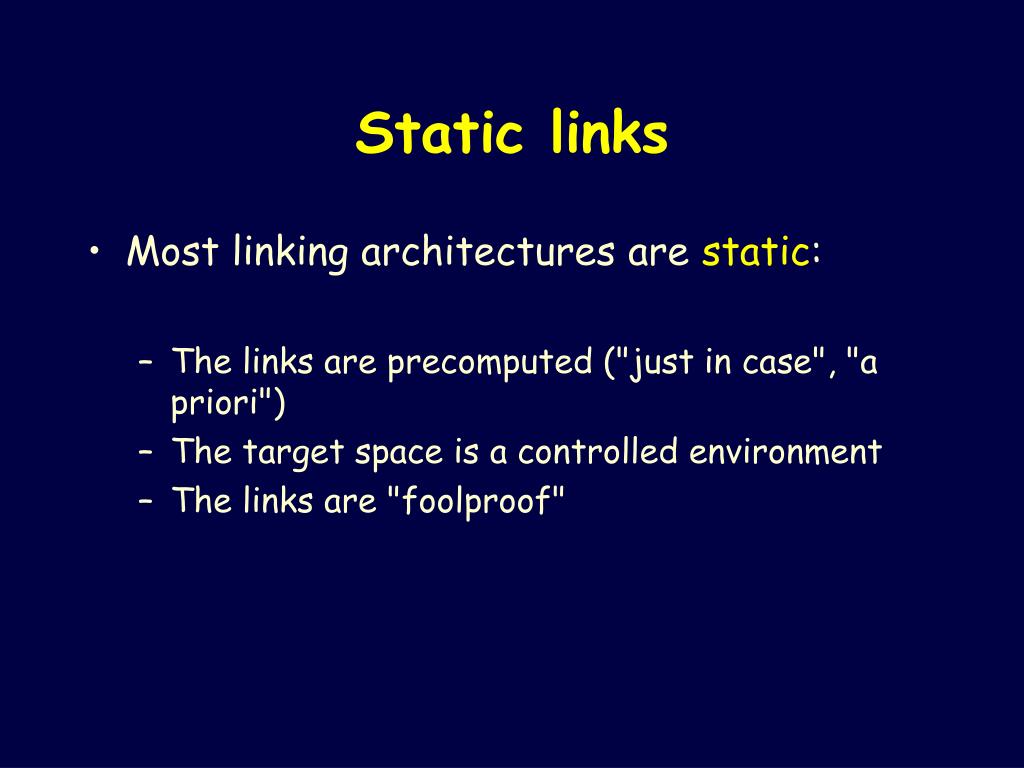 Static links

• Most linking architectures are static:

– The links are precomputed ("just in case", "a priori")
– The target space is a controlled environment
– The links are "foolproof"